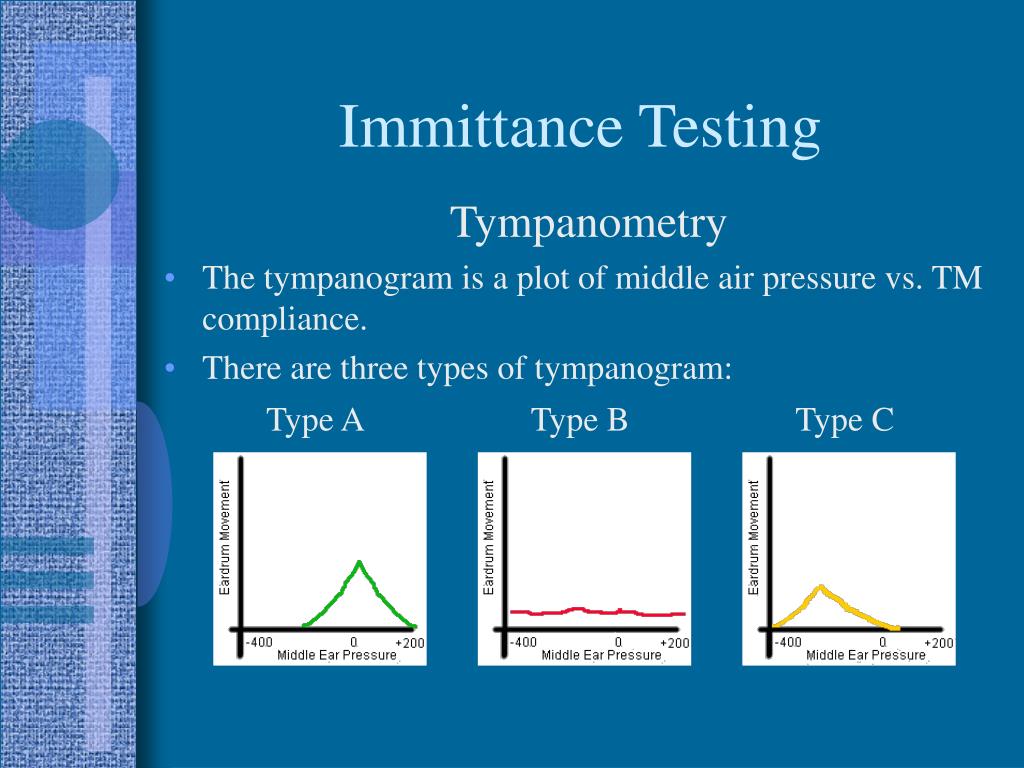 Immittance Testing

Tympanometry

• The tympanogram is a plot of middle air pressure vs. TM compliance.
• There are three types of tympanogram:

Type A

Eardrum Movement
-400
0
+200
Middle Ear Pressure

Type B

Eardrum Movement
-400
0
+200
Middle Ear Pressure

Type C

Eardrum Movement
-400
0
+200
Middle Ear Pressure